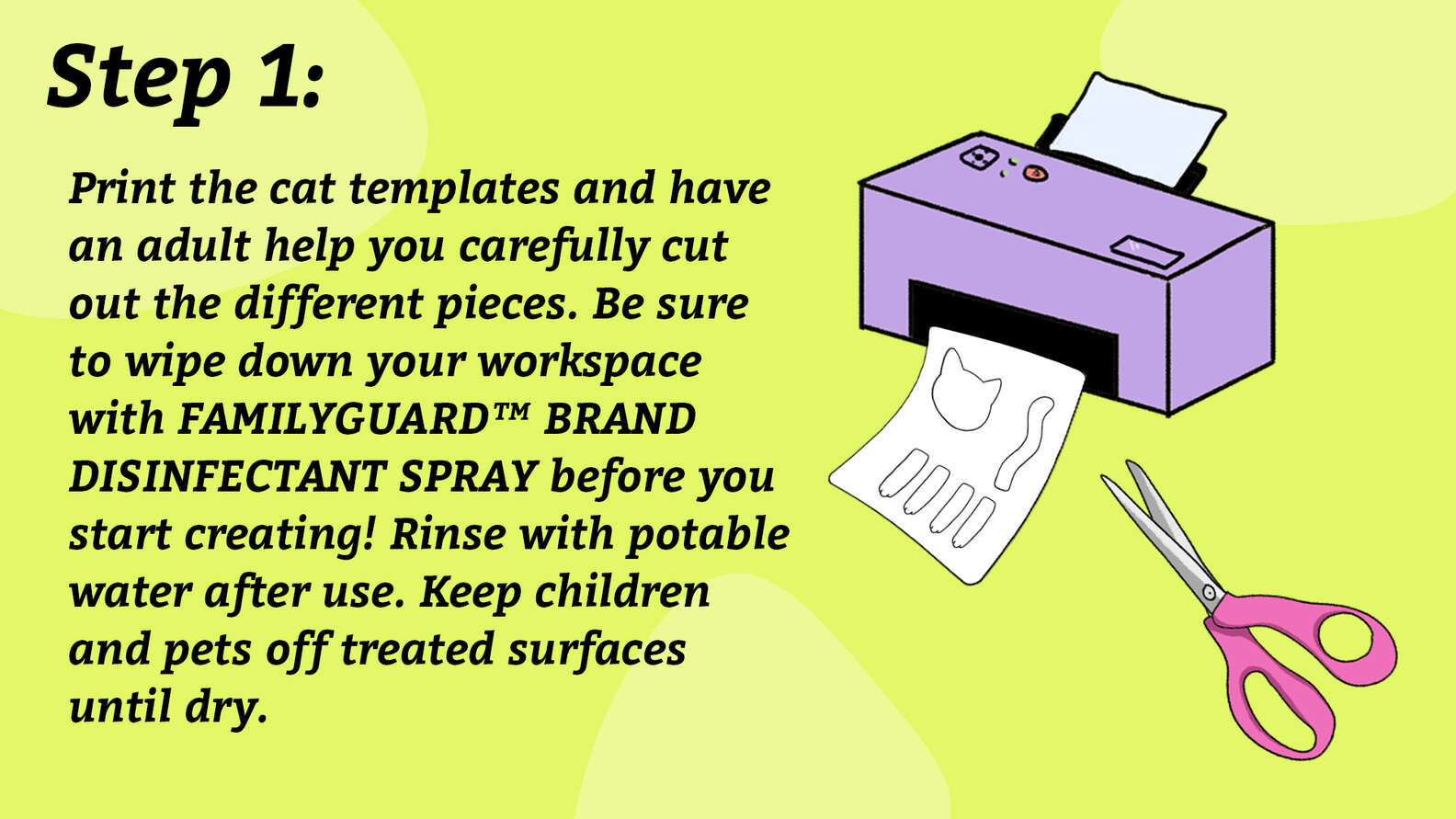 Step 1:

Print the cat templates and have an adult help you carefully cut out the different pieces. Be sure to wipe down your workspace with FAMILYGUARD™ BRAND DISINFECTANT SPRAY before you start creating! Rinse with potable water after use. Keep children and pets off treated surfaces until dry.